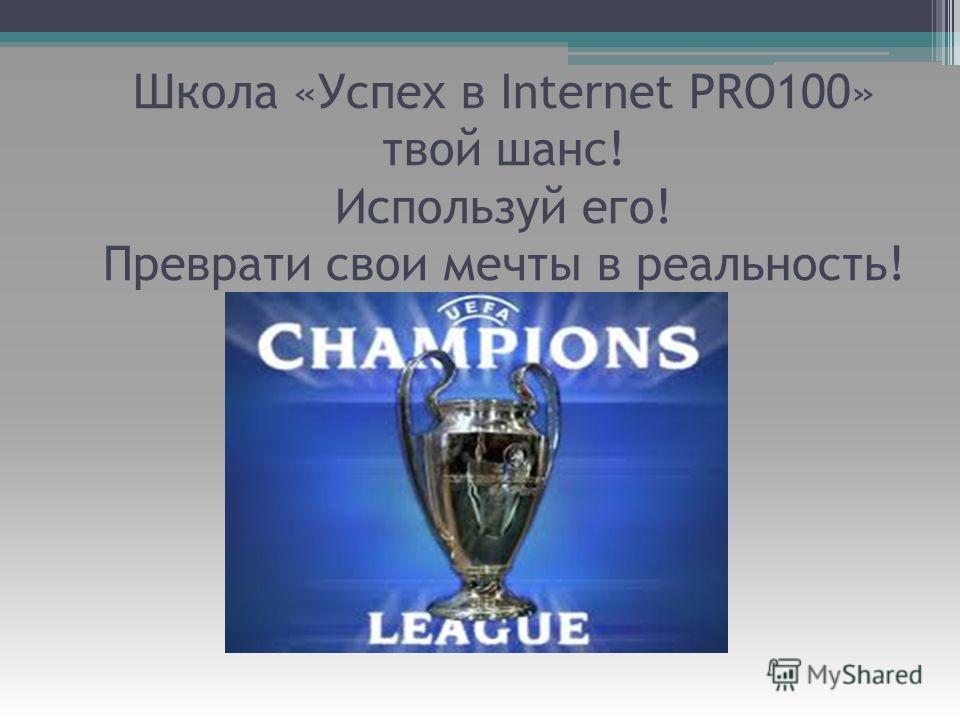 Школа «Успех в Internet PRO100» твой шанс! Используй его! Преврати свои мечты в реальность!

UEFA
CHAMPIONS
LEAGUE

MyShared